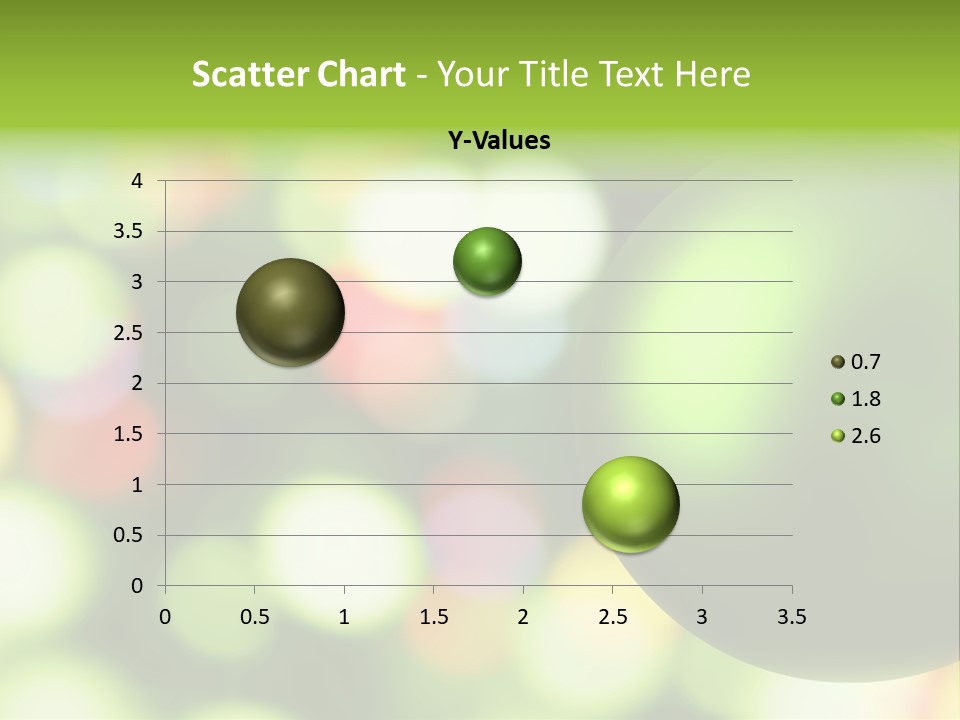 Scatter Chart - Your Title Text Here

Y-Values

4
3.5
3
2.5
2
1.5
1
0.5
0

0 0.5 1 1.5 2 2.5 3 3.5

0.7
1.8
2.6